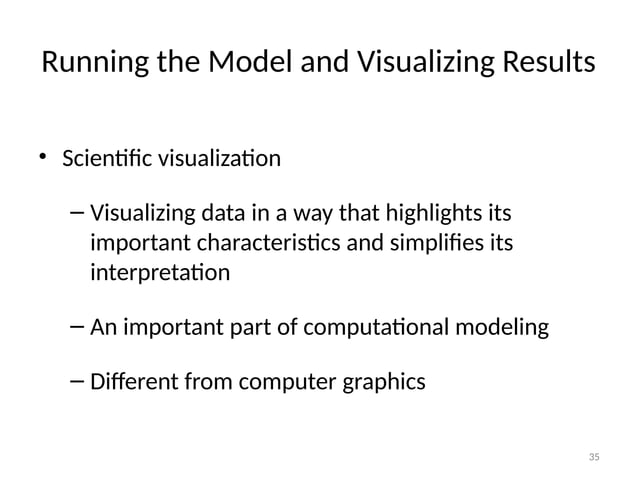 Running the Model and Visualizing Results

• Scientific visualization

– Visualizing data in a way that highlights its important characteristics and simplifies its interpretation

– An important part of computational modeling

– Different from computer graphics

35